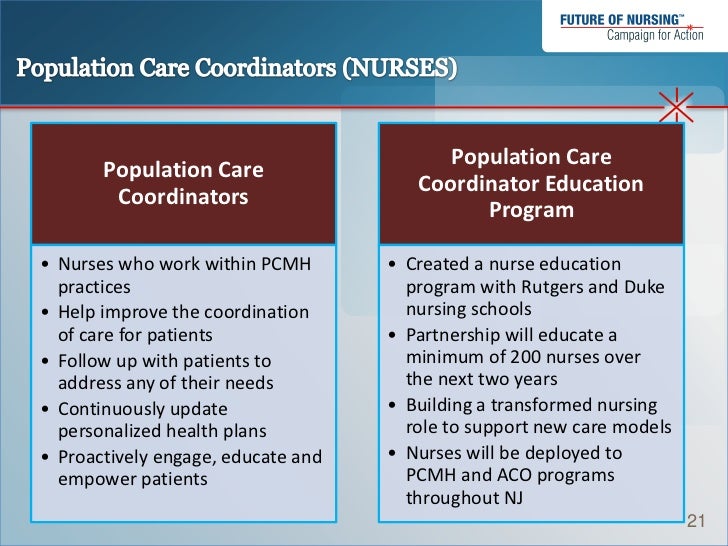 FUTURE OF NURSING™
Campaign for Action

Population Care Coordinators (NURSES)

Population Care Coordinators

• Nurses who work within PCMH practices
• Help improve the coordination of care for patients
• Follow up with patients to address any of their needs
• Continuously update personalized health plans
• Proactively engage, educate and empower patients

Population Care Coordinator Education Program

• Created a nurse education program with Rutgers and Duke nursing schools
• Partnership will educate a minimum of 200 nurses over the next two years
• Building a transformed nursing role to support new care models
• Nurses will be deployed to PCMH and ACO programs throughout NJ

21